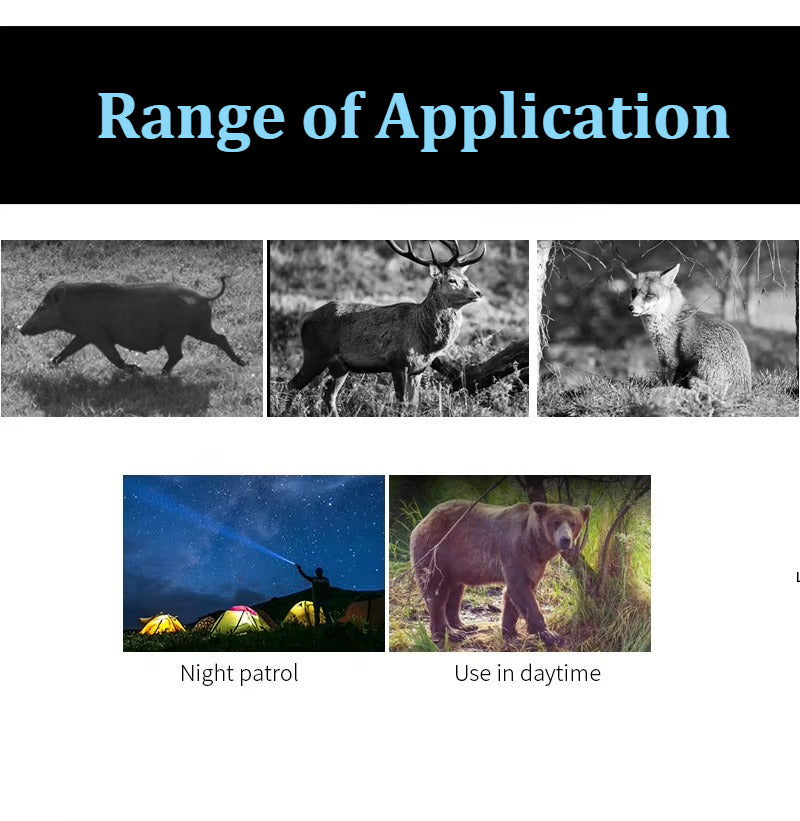 Range of Application

Night patrol

Use in daytime